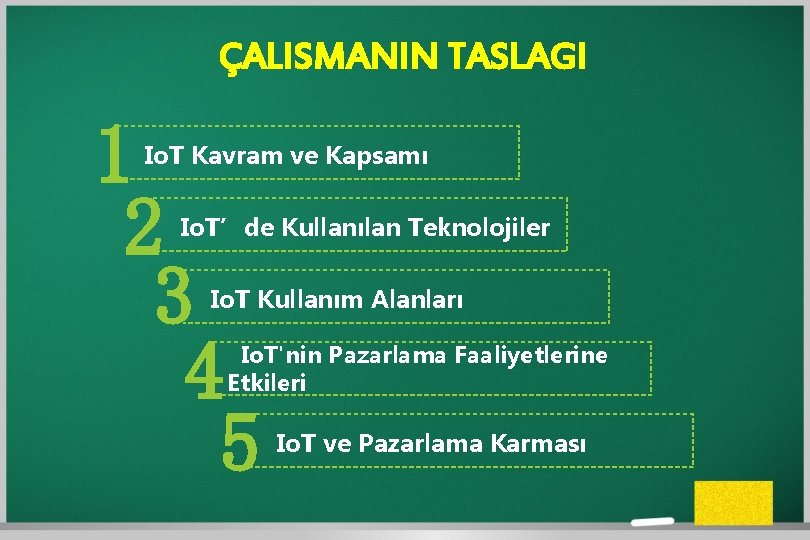 ÇALISMANIN TASLAGI

1 IoT Kavram ve Kapsamı

2 IoT’ de Kullanılan Teknolojiler

3 IoT Kullanım Alanları

4 IoT'nin Pazarlama Faaliyetlerine Etkileri

5 IoT ve Pazarlama Karması